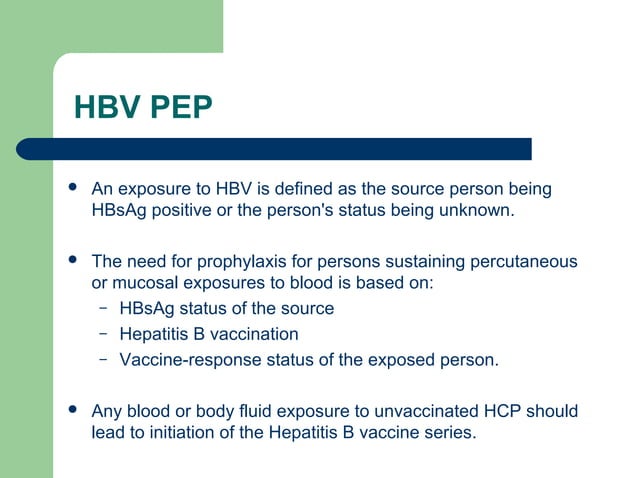 HBV PEP

- An exposure to HBV is defined as the source person being HBsAg positive or the person's status being unknown.

- The need for prophylaxis for persons sustaining percutaneous or mucosal exposures to blood is based on:
  – HBsAg status of the source
  – Hepatitis B vaccination
  – Vaccine-response status of the exposed person.

- Any blood or body fluid exposure to unvaccinated HCP should lead to initiation of the Hepatitis B vaccine series.